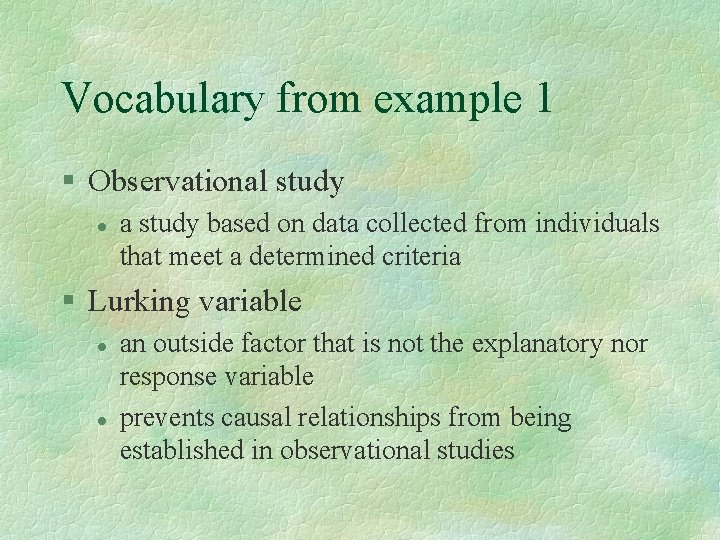 Vocabulary from example 1

§ Observational study

• a study based on data collected from individuals that meet a determined criteria

§ Lurking variable

• an outside factor that is not the explanatory nor response variable

• prevents causal relationships from being established in observational studies